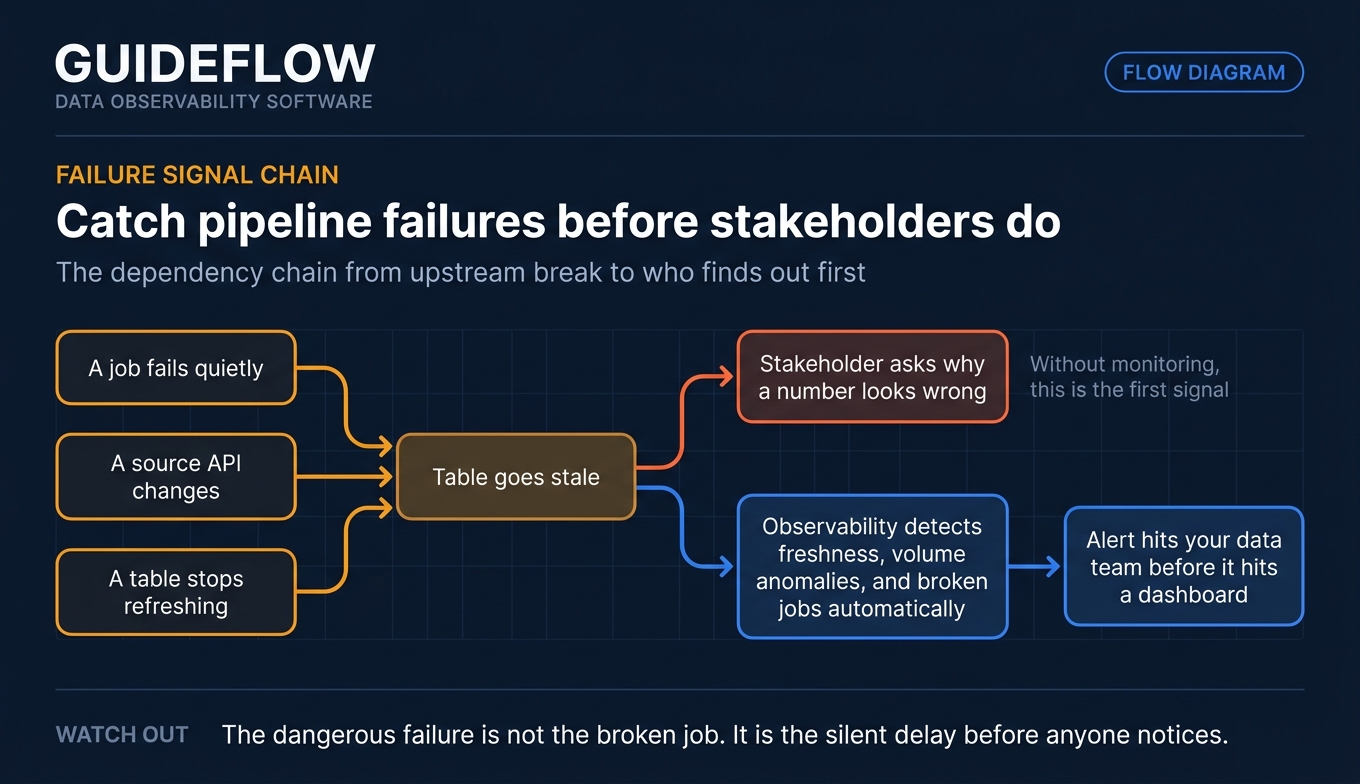 GUIDEFLOW
DATA OBSERVABILITY SOFTWARE

FLOW DIAGRAM

FAILURE SIGNAL CHAIN

Catch pipeline failures before stakeholders do

The dependency chain from upstream break to who finds out first

A job fails quietly

A source API changes

A table stops refreshing

Table goes stale

Stakeholder asks why a number looks wrong

Without monitoring, this is the first signal

Observability detects freshness, volume anomalies, and broken jobs automatically

Alert hits your data team before it hits a dashboard

WATCH OUT

The dangerous failure is not the broken job. It is the silent delay before anyone notices.